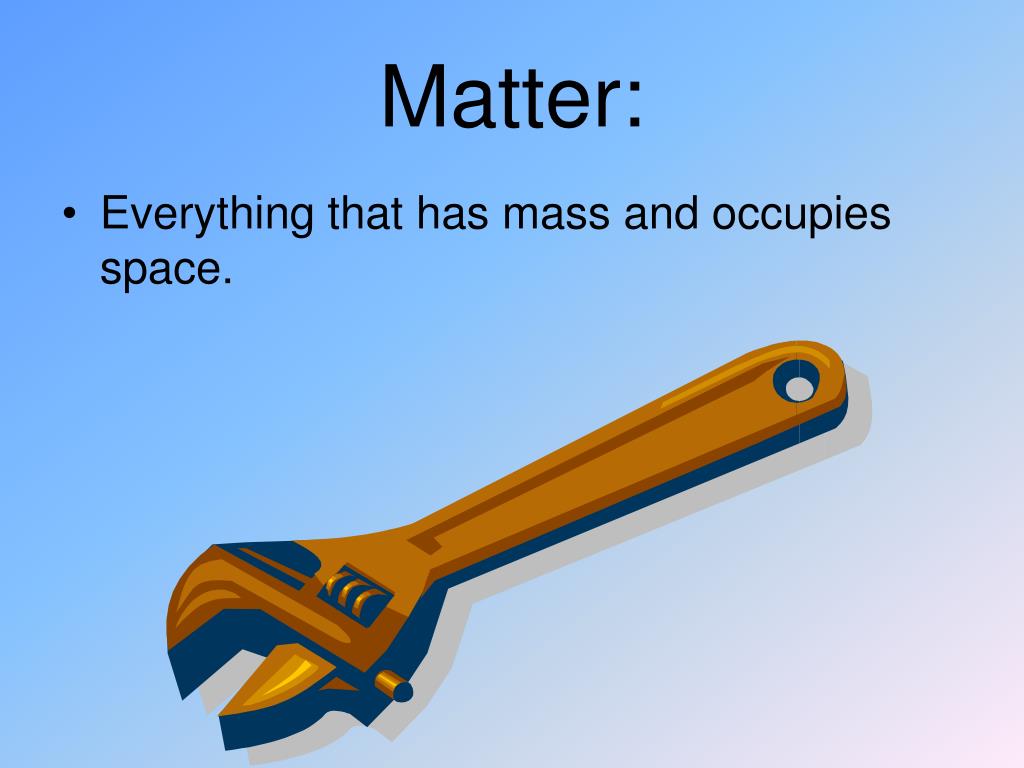 Matter:

• Everything that has mass and occupies space.